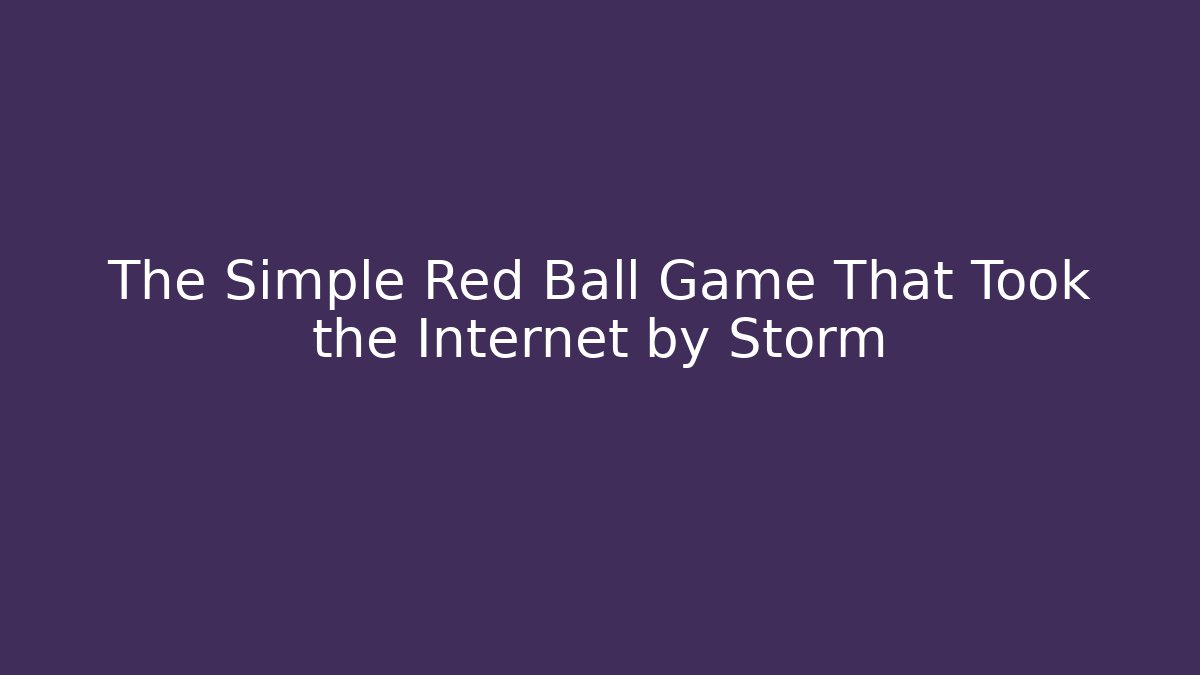 The Simple Red Ball Game That Took the Internet by Storm